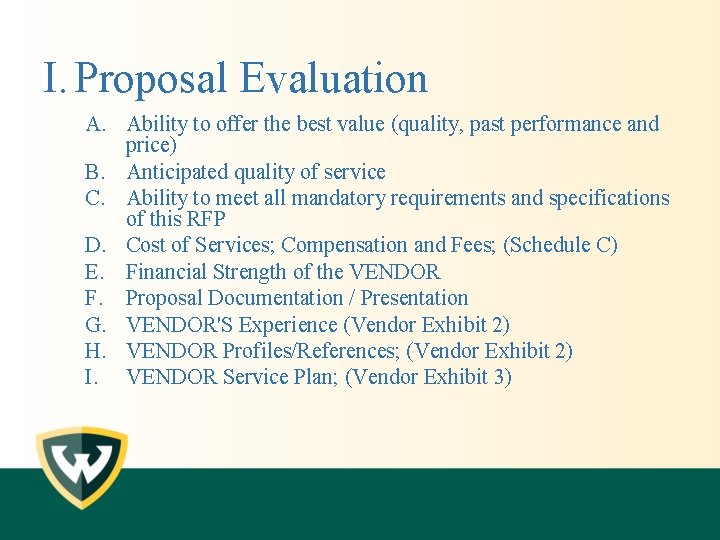 I. Proposal Evaluation

A. Ability to offer the best value (quality, past performance and price)
B. Anticipated quality of service
C. Ability to meet all mandatory requirements and specifications of this RFP
D. Cost of Services; Compensation and Fees; (Schedule C)
E. Financial Strength of the VENDOR
F. Proposal Documentation / Presentation
G. VENDOR'S Experience (Vendor Exhibit 2)
H. VENDOR Profiles/References; (Vendor Exhibit 2)
I. VENDOR Service Plan; (Vendor Exhibit 3)

W